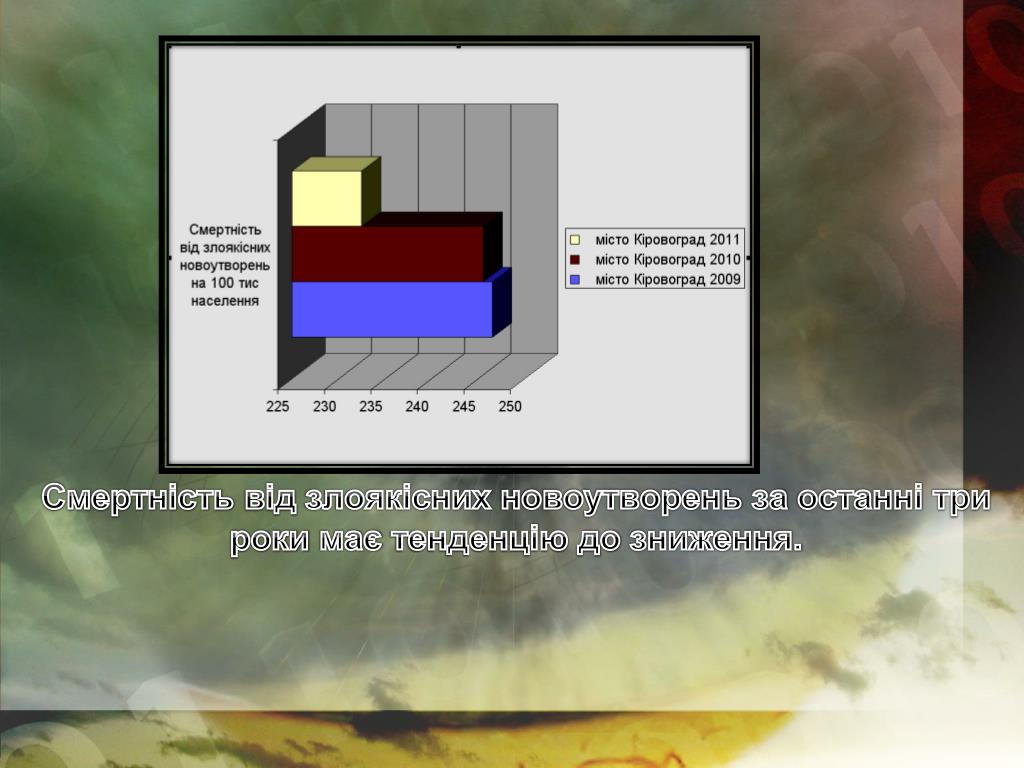 Смертність від злоякісних новоутворень на 100 тис населення

місто Кіровоград 2011
місто Кіровоград 2010
місто Кіровоград 2009

225 230 235 240 245 250

Смертність від злоякісних новоутворень за останні три роки має тенденцію до зниження.